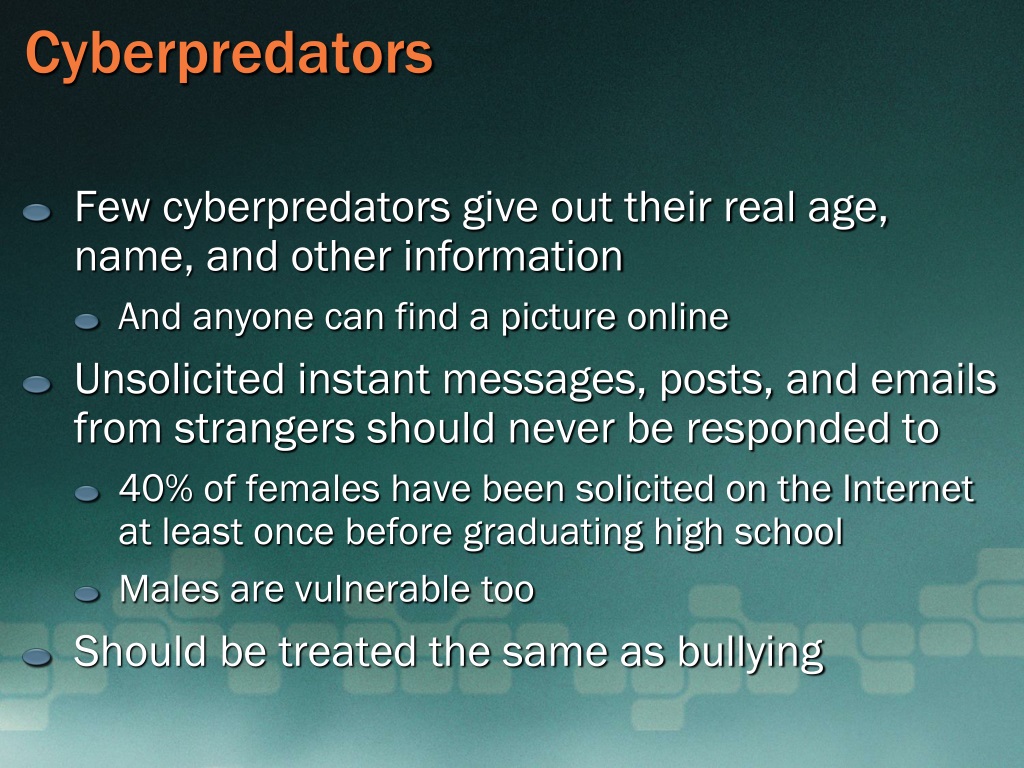 Cyberpredators

Few cyberpredators give out their real age, name, and other information

And anyone can find a picture online

Unsolicited instant messages, posts, and emails from strangers should never be responded to

40% of females have been solicited on the Internet at least once before graduating high school

Males are vulnerable too

Should be treated the same as bullying